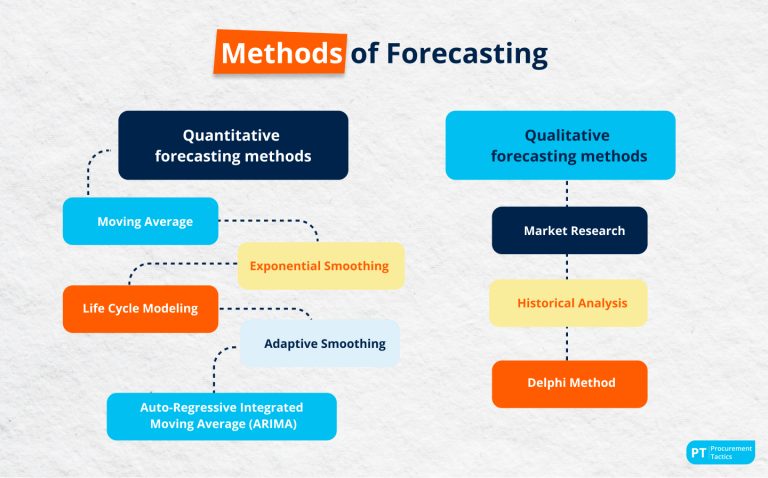 Methods of Forecasting

Quantitative forecasting methods

Moving Average

Exponential Smoothing

Life Cycle Modeling

Adaptive Smoothing

Auto-Regressive Integrated Moving Average (ARIMA)

Qualitative forecasting methods

Market Research

Historical Analysis

Delphi Method

PT Procurement Tactics